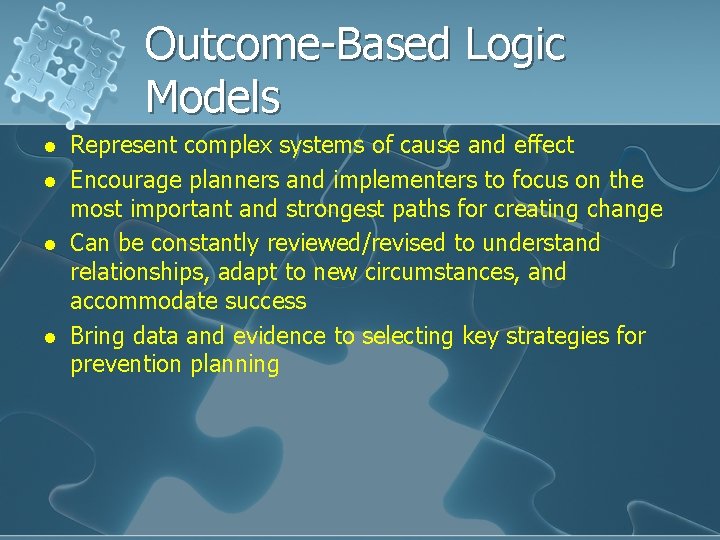 Outcome-Based Logic Models

- Represent complex systems of cause and effect
- Encourage planners and implementers to focus on the most important and strongest paths for creating change
- Can be constantly reviewed/revised to understand relationships, adapt to new circumstances, and accommodate success
- Bring data and evidence to selecting key strategies for prevention planning